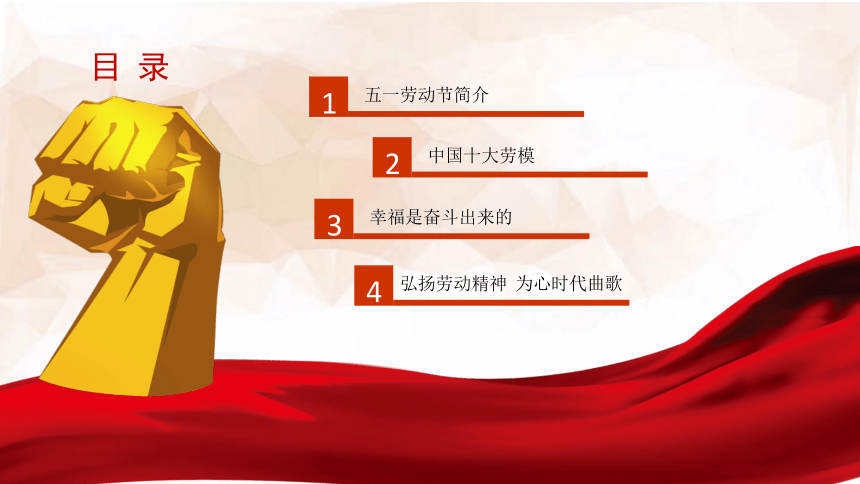 目 录

1 五一劳动节简介

2 中国十大劳模

3 幸福是奋斗出来的

4 弘扬劳动精神 为心时代曲歌